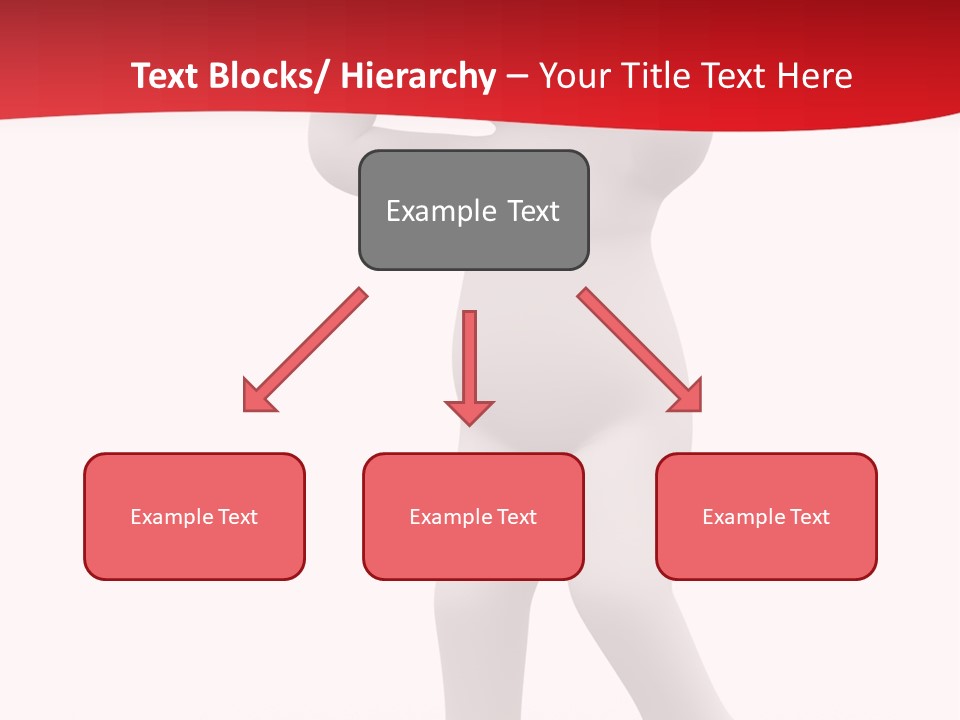 Text Blocks/ Hierarchy – Your Title Text Here

Example Text

Example Text

Example Text

Example Text